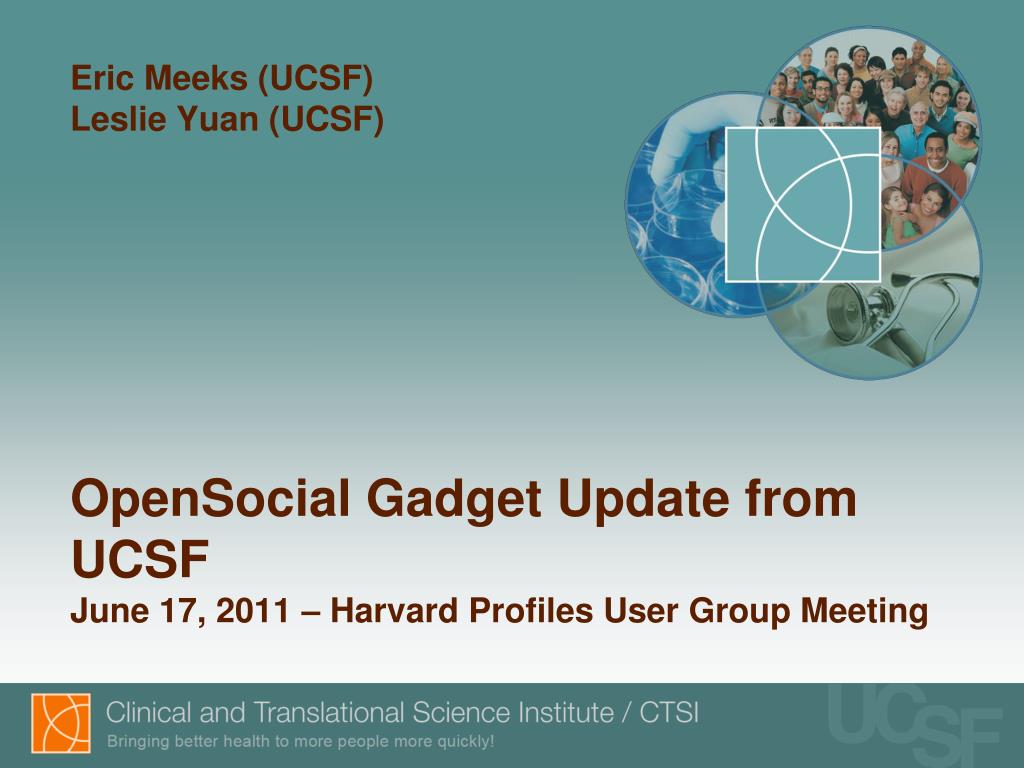 Eric Meeks (UCSF)
Leslie Yuan (UCSF)

OpenSocial Gadget Update from UCSF
June 17, 2011 – Harvard Profiles User Group Meeting

Clinical and Translational Science Institute / CTSI
Bringing better health to more people more quickly!

UCSF